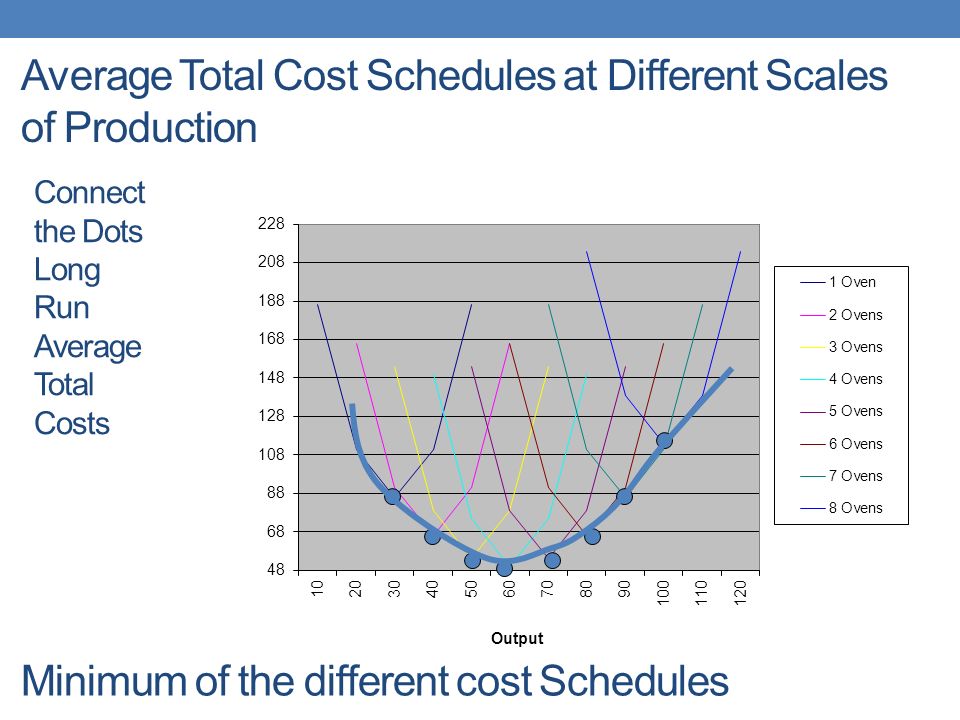 Average Total Cost Schedules at Different Scales of Production

Connect the Dots Long Run Average Total Costs

228
208
188
168
148
128
108
88
68
48

10 20 30 40 50 60 70 80 90 100 110 120

Output

1 Oven
2 Ovens
3 Ovens
4 Ovens
5 Ovens
6 Ovens
7 Ovens
8 Ovens

Minimum of the different cost Schedules